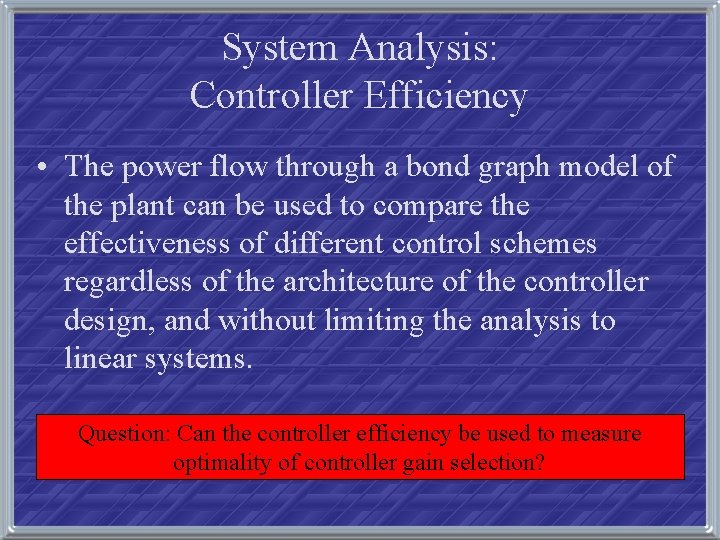 System Analysis:
Controller Efficiency

• The power flow through a bond graph model of the plant can be used to compare the effectiveness of different control schemes regardless of the architecture of the controller design, and without limiting the analysis to linear systems.

Question: Can the controller efficiency be used to measure optimality of controller gain selection?